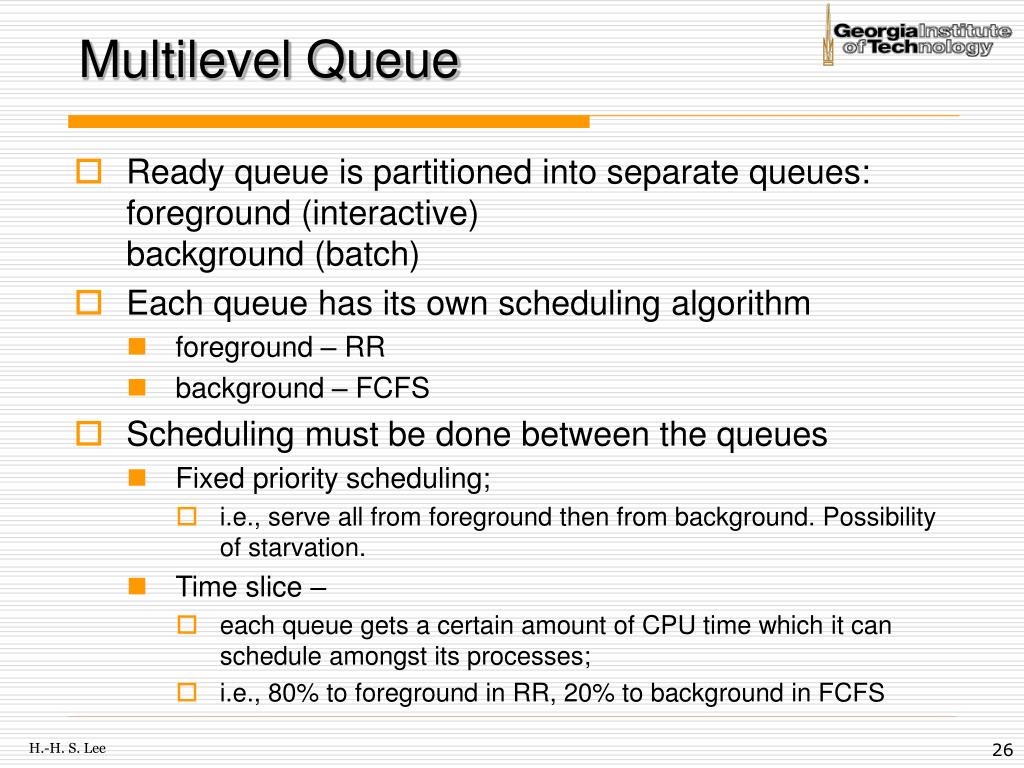 Multilevel Queue

Georgia Institute of Technology

Ready queue is partitioned into separate queues:
foreground (interactive)
background (batch)

Each queue has its own scheduling algorithm

foreground – RR

background – FCFS

Scheduling must be done between the queues

Fixed priority scheduling;

i.e., serve all from foreground then from background. Possibility of starvation.

Time slice –

each queue gets a certain amount of CPU time which it can schedule amongst its processes;

i.e., 80% to foreground in RR, 20% to background in FCFS

H.-H. S. Lee

26